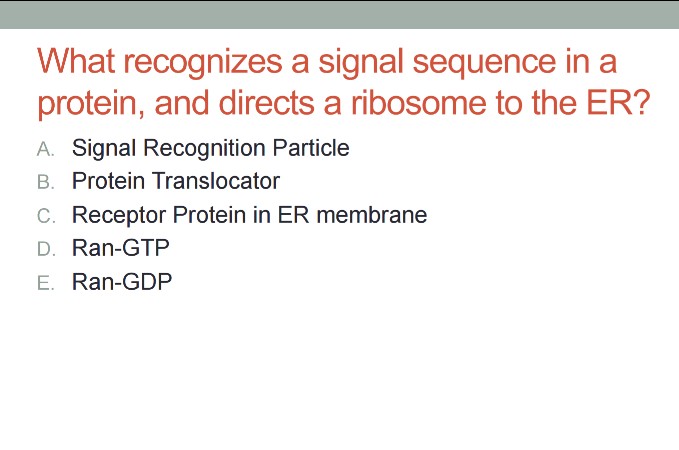 What recognizes a signal sequence in a protein, and directs a ribosome to the ER?

A. Signal Recognition Particle
B. Protein Translocator
C. Receptor Protein in ER membrane
D. Ran-GTP
E. Ran-GDP